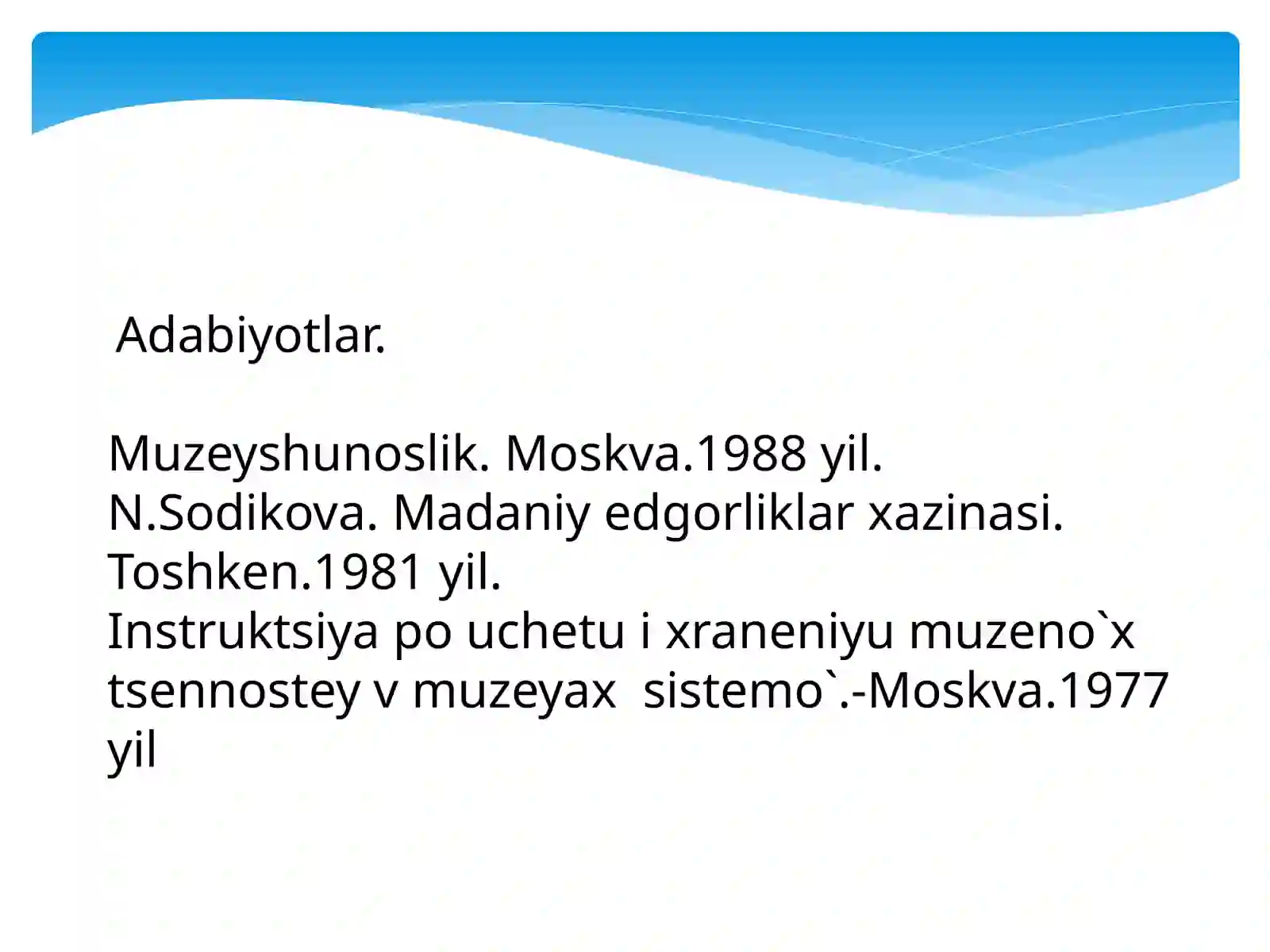 Adabiyotlar.

Muzeyshunoslik. Moskva.1988 yil.
N.Sodikova. Madaniy edgorliklar xazinasi. Toshken.1981 yil.
Instruktsiya po uchetu i xraneniyu muzeno`x tsennostey v muzeyax sistemo`.-Moskva.1977 yil